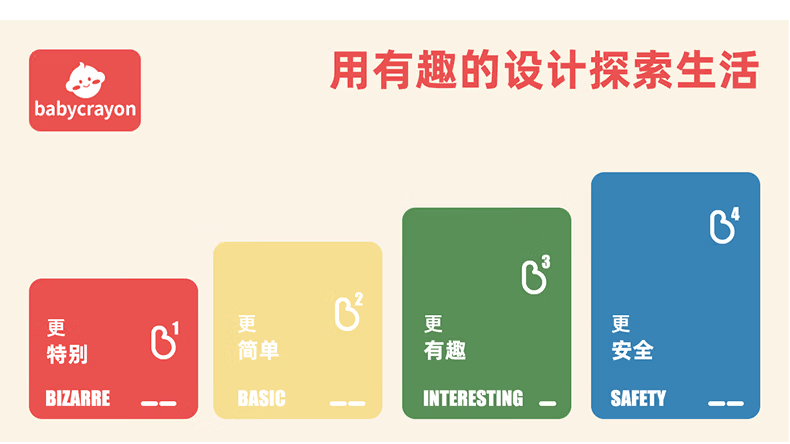 babycrayon

用有趣的设计探索生活

更
特别
$B^1$
BIZARRE

更
简单
$B^2$
BASIC

更
有趣
$B^3$
INTERESTING

更
安全
$B^4$
SAFETY